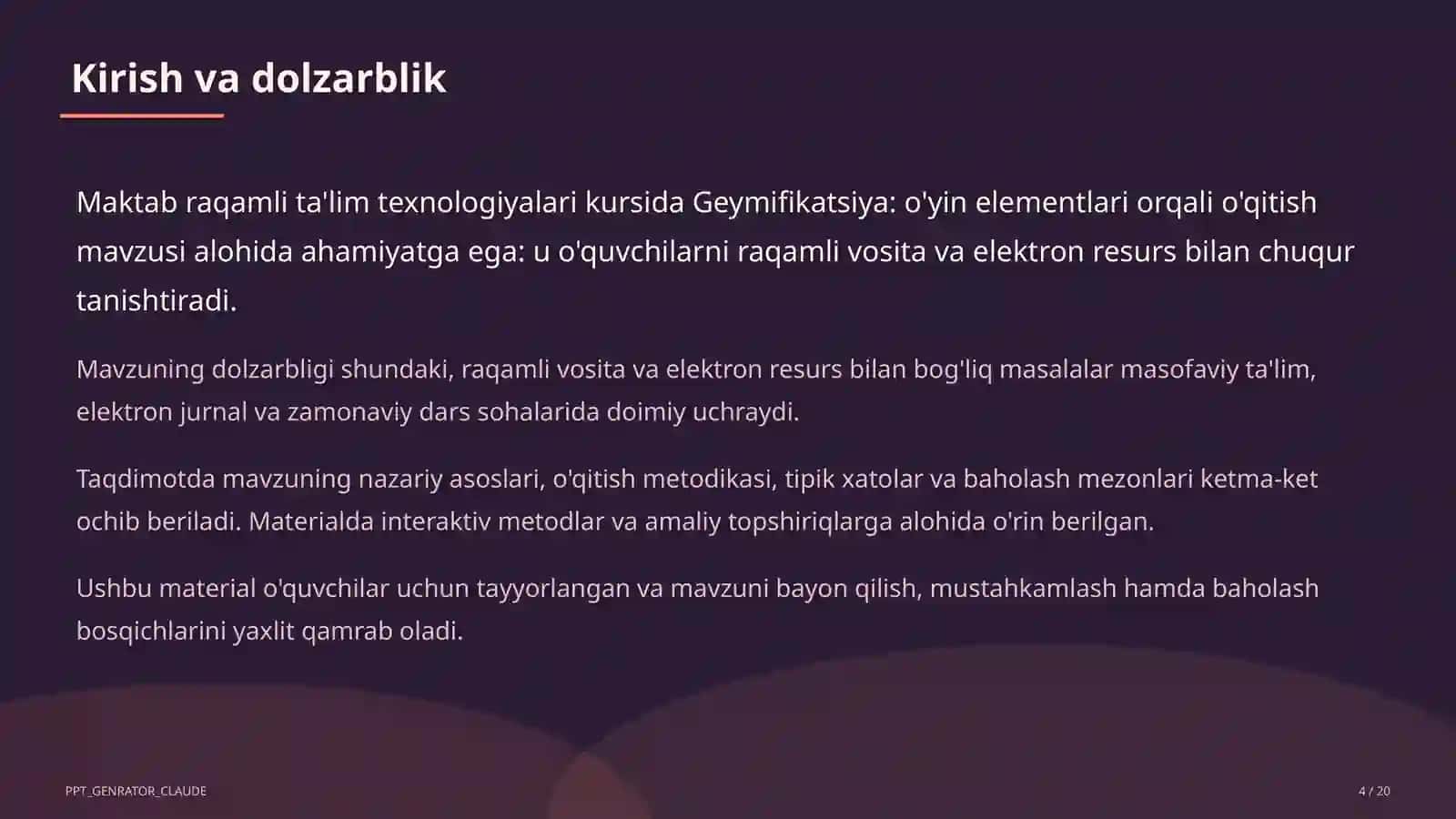 Kirish va dolzarblik

Maktab raqamli ta'lim texnologiyalari kursida Geymifikatsiya: o'yin elementlari orqali o'qitish mavzusi alohida ahamiyatga ega: u o'quvchilarni raqamli vosita va elektron resurs bilan chuqur tanishtiradi.

Mavzuning dolzarbligi shundaki, raqamli vosita va elektron resurs bilan bog'liq masalalar masofaviy ta'lim, elektron jurnal va zamonaviy dars sohalarida doimiy uchraydi.

Taqdimotda mavzuning nazariy asoslari, o'qitish metodikasi, tipik xatolar va baholash mezonlari ketma-ket ochib beriladi. Materialda interaktiv metodlar va amaliy topshiriqlarga alohida o'rin berilgan.

Ushbu material o'quvchilar uchun tayyorlangan va mavzuni bayon qilish, mustahkamlash hamda baholash bosqichlarini yaxlit qamrab oladi.

PPT_GENRATOR_CLAUDE

4 / 20